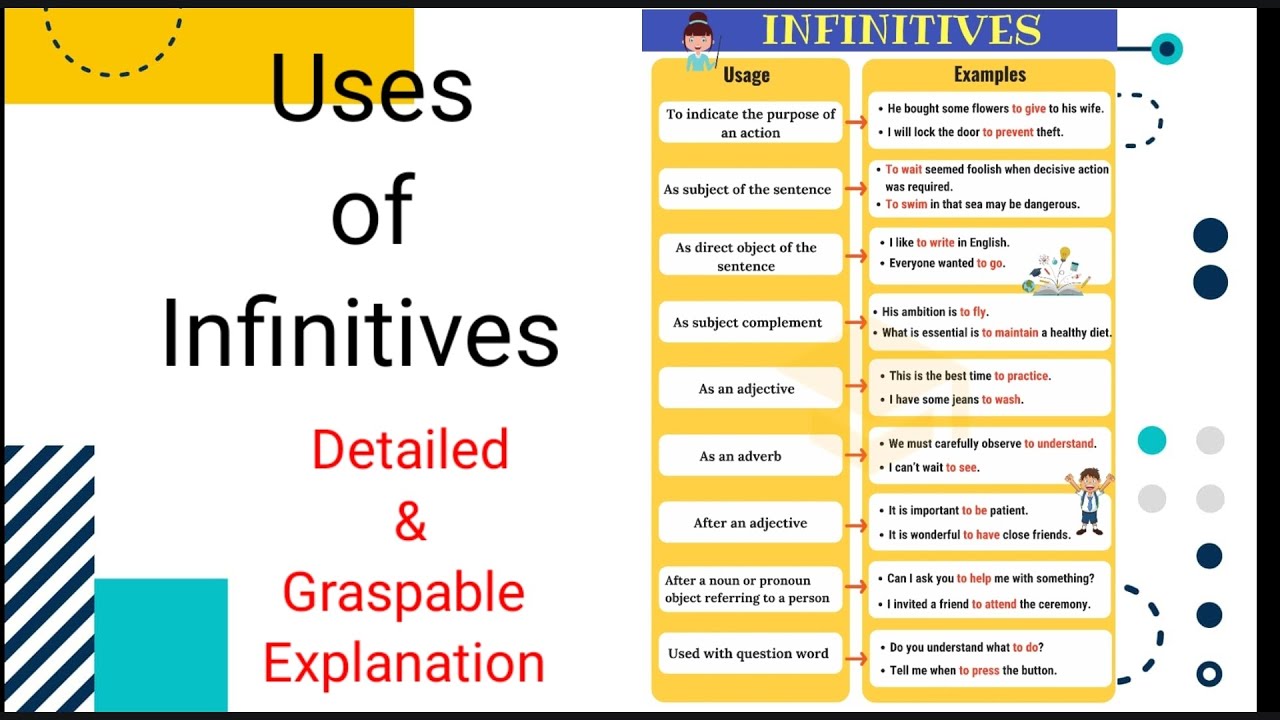 Uses of Infinitives

Detailed & Graspable Explanation

INFINITIVES

| Usage | Examples |
|---|---|
| To indicate the purpose of an action | • He bought some flowers to give to his wife. • I will lock the door to prevent theft. |
| As subject of the sentence | • To wait seemed foolish when decisive action was required. • To swim in that sea may be dangerous. |
| As direct object of the sentence | • I like to write in English. • Everyone wanted to go. |
| As subject complement | • His ambition is to fly. • What is essential is to maintain a healthy diet. |
| As an adjective | • This is the best time to practice. • I have some jeans to wash. |
| As an adverb | • We must carefully observe to understand. • I can't wait to see. |
| After an adjective | • It is important to be patient. • It is wonderful to have close friends. |
| After a noun or pronoun object referring to a person | • Can I ask you to help me with something? • I invited a friend to attend the ceremony. |
| Used with question word | • Do you understand what to do? • Tell me when to press the button. |